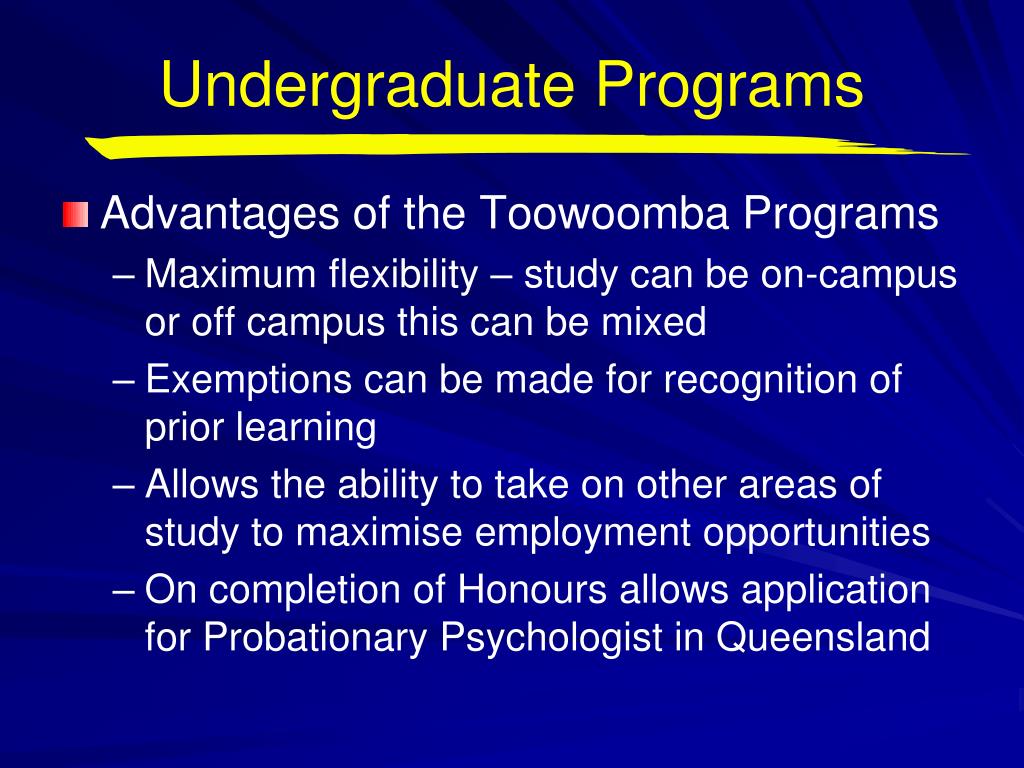 Undergraduate Programs

Advantages of the Toowoomba Programs

– Maximum flexibility – study can be on-campus or off campus this can be mixed

– Exemptions can be made for recognition of prior learning

– Allows the ability to take on other areas of study to maximise employment opportunities

– On completion of Honours allows application for Probationary Psychologist in Queensland